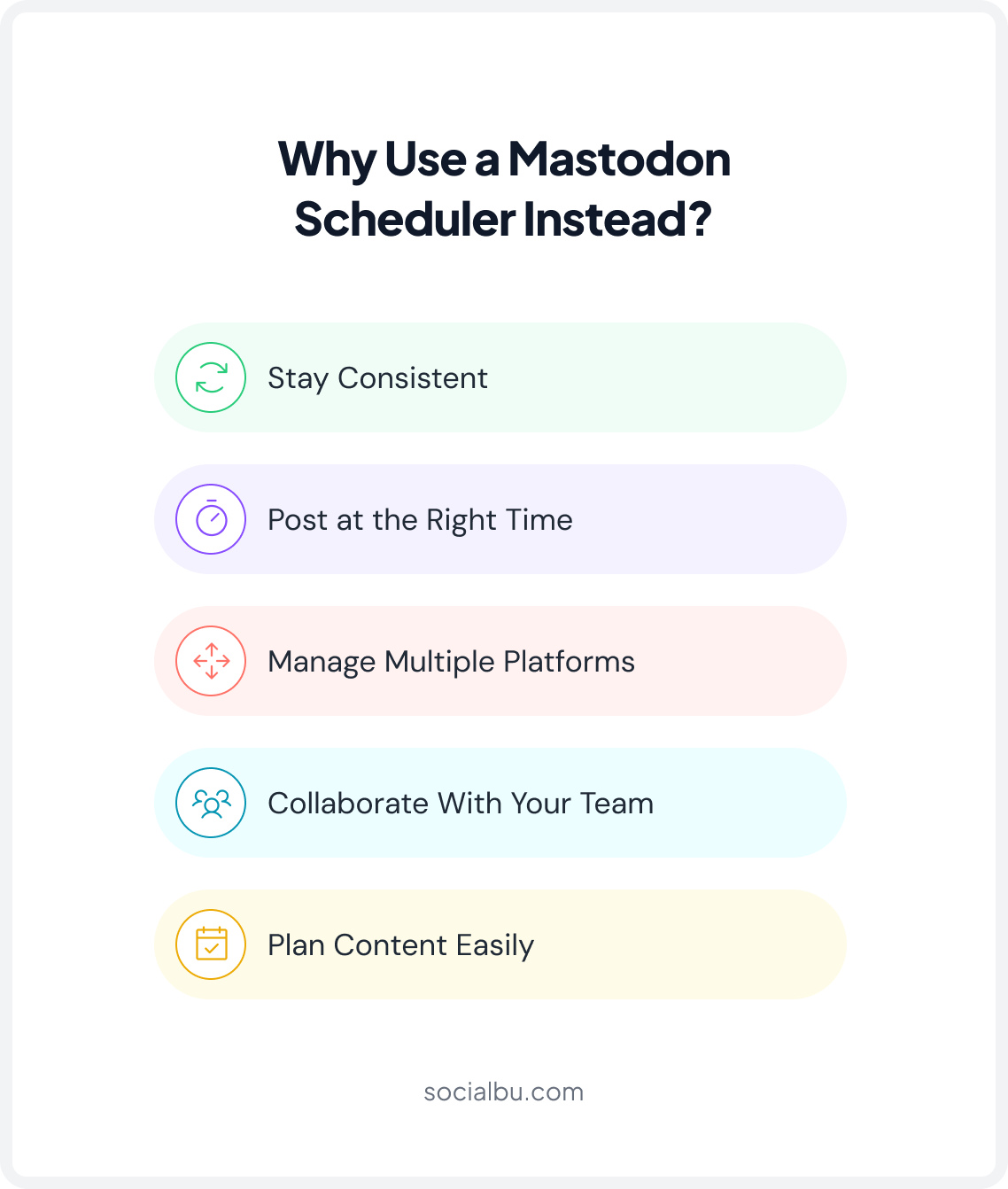 Why Use a Mastodon Scheduler Instead?

Stay Consistent

Post at the Right Time

Manage Multiple Platforms

Collaborate With Your Team

Plan Content Easily

socialbu.com